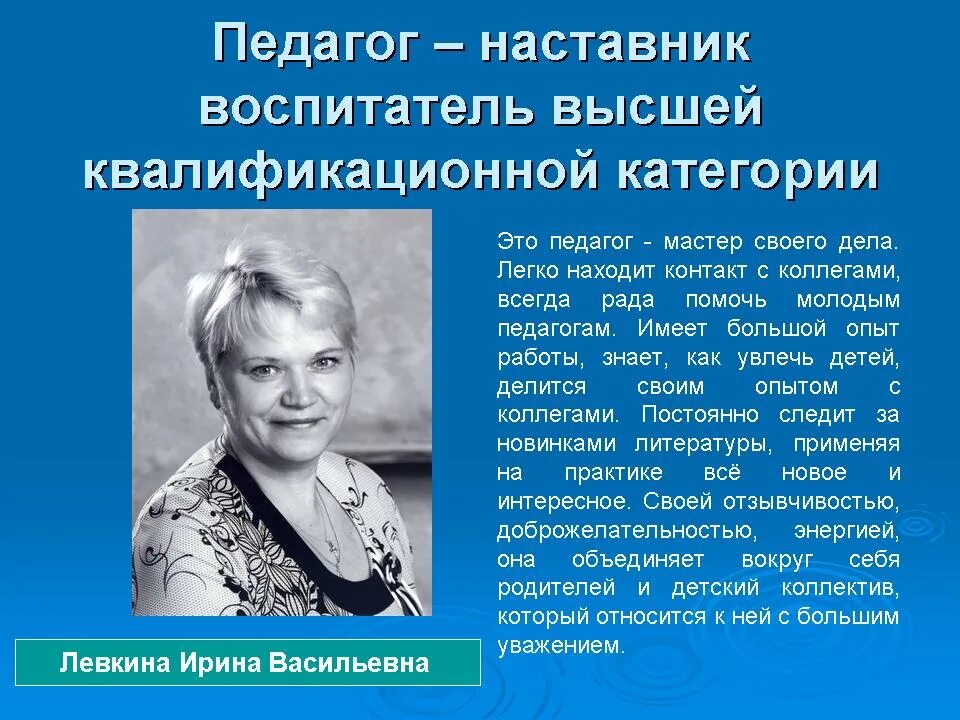 Педагог – наставник воспитатель высшей квалификационной категории

Это педагог - мастер своего дела. Легко находит контакт с коллегами, всегда рада помочь молодым педагогам. Имеет большой опыт работы, знает, как увлечь детей, делится своим опытом с коллегами. Постоянно следит за новинками литературы, применяя на практике всё новое и интересное. Своей отзывчивостью, доброжелательностью, энергией, она объединяет вокруг себя родителей и детский коллектив, который относится к ней с большим уважением.

Левкина Ирина Васильевна